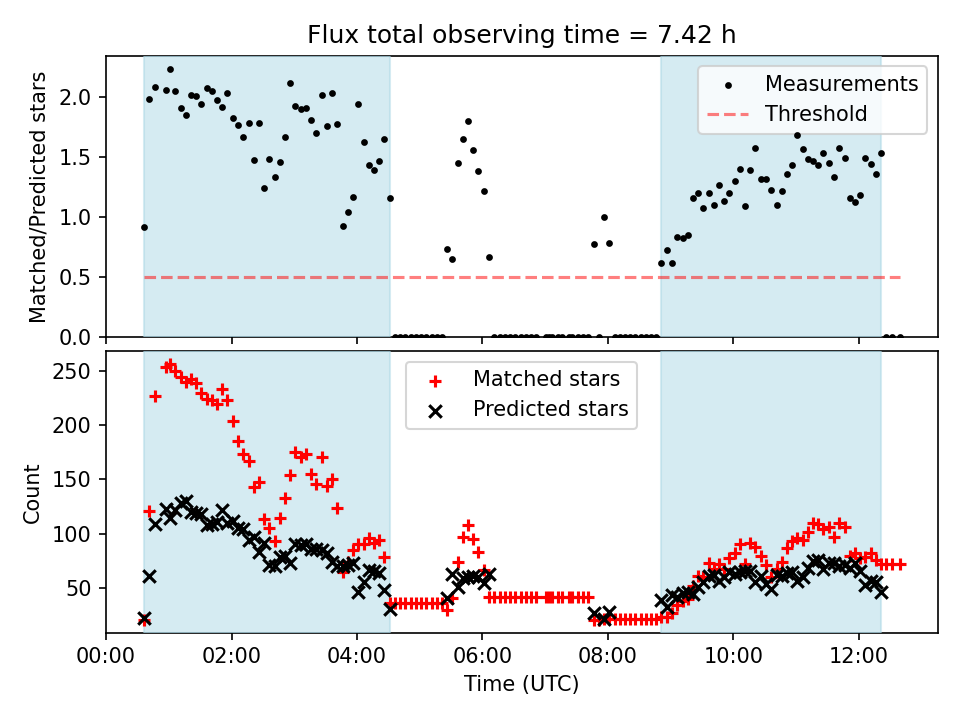 Flux total observing time = 7.42 h

Matched/Predicted stars

2.0
1.5
1.0
0.5
0.0

Measurements
Threshold

Count

250
200
150
100
50

Matched stars
Predicted stars

00:00 02:00 04:00 06:00 08:00 10:00 12:00

Time (UTC)